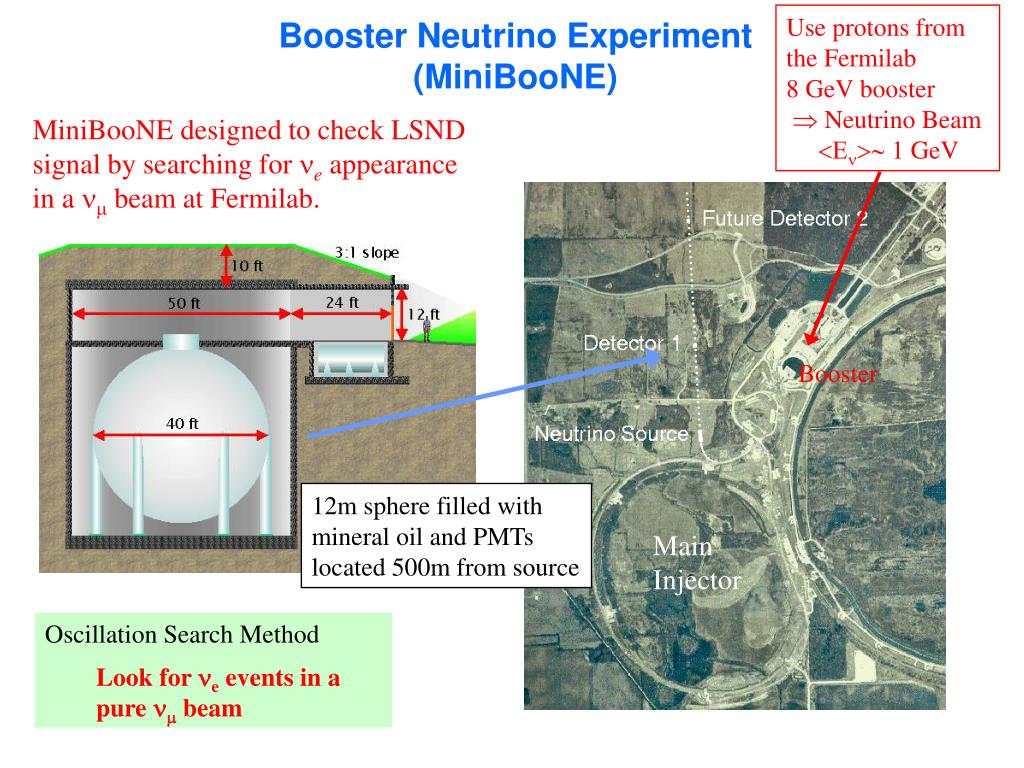 Booster Neutrino Experiment (MiniBooNE)

Use protons from the Fermilab 8 GeV booster
$\Rightarrow$ Neutrino Beam $<E_\nu>\sim$ 1 GeV

MiniBooNE designed to check LSND signal by searching for $\nu_e$ appearance in a $\nu_\mu$ beam at Fermilab.

3:1 slope
10 ft
50 ft
24 ft
12 ft
40 ft

Future Detector 2
Detector 1
Booster
Neutrino Source
Main Injector

12m sphere filled with mineral oil and PMTs located 500m from source

Oscillation Search Method

Look for $\nu_e$ events in a pure $\nu_\mu$ beam